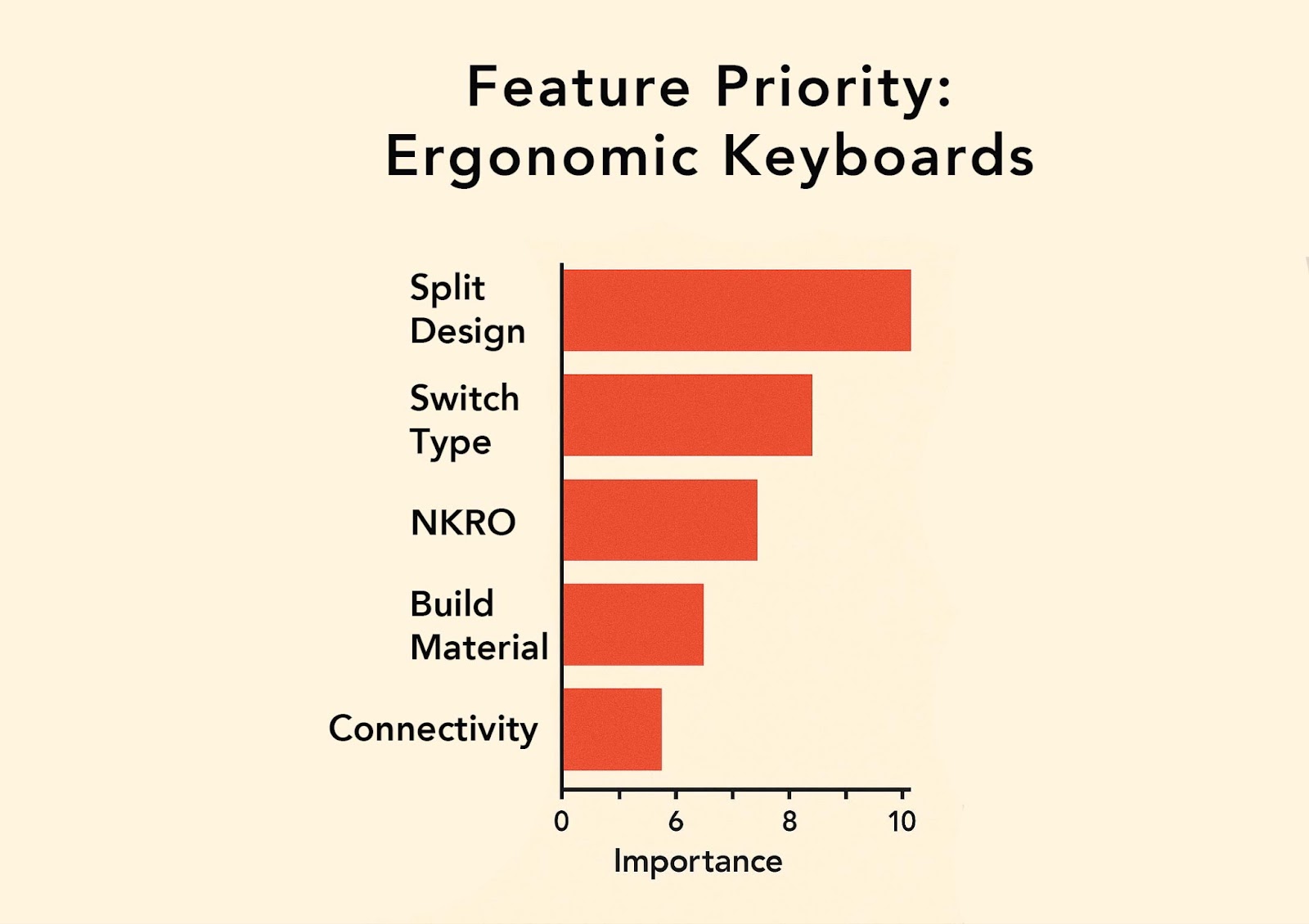 Feature Priority:
Ergonomic Keyboards

Split Design
Switch Type
NKRO
Build Material
Connectivity

0
6
8
10
Importance